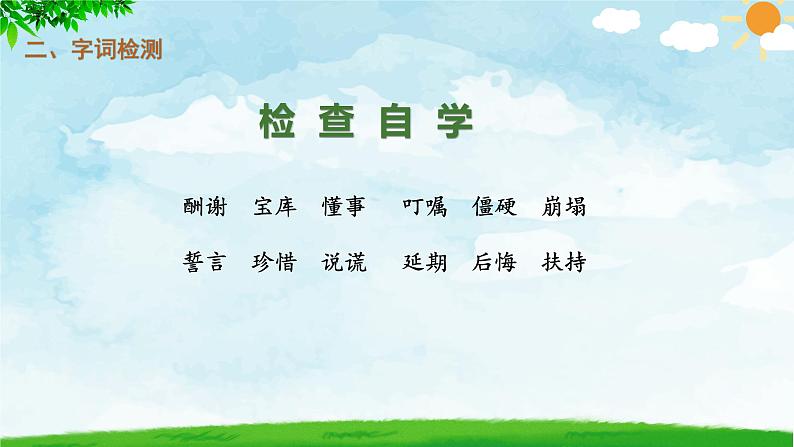 二、字词检测

检 查 自 学

酬谢 宝库 懂事 叮嘱 僵硬 崩塌

誓言 珍惜 说谎 延期 后悔 扶持